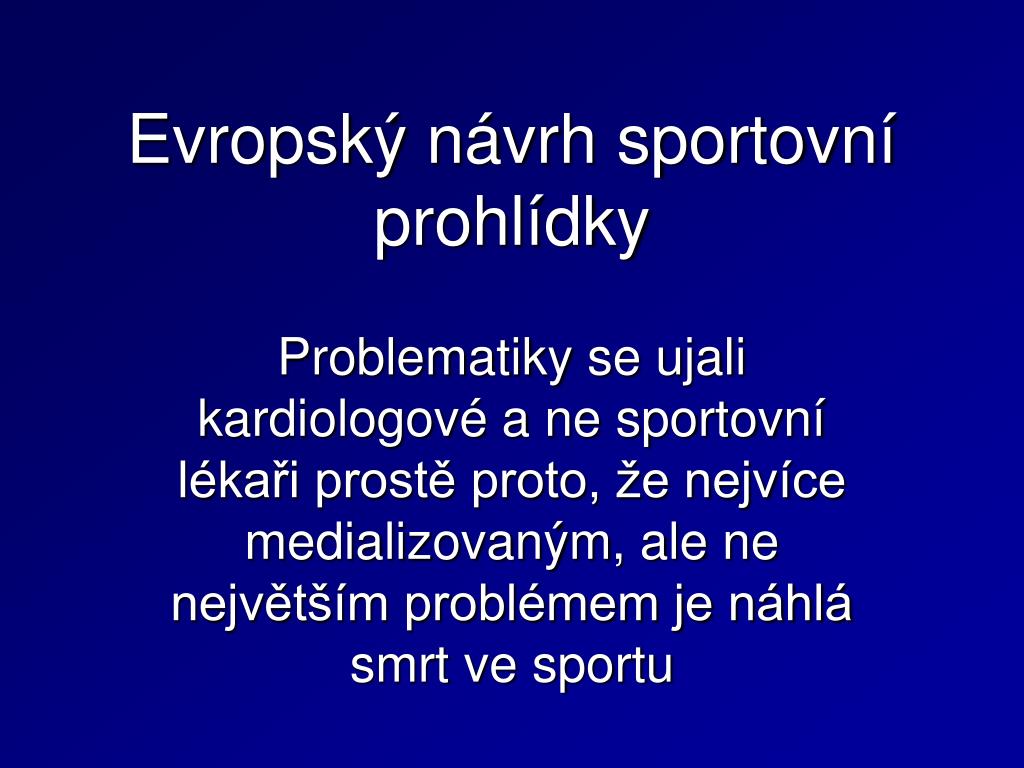 Evropský návrh sportovní prohlídky

Problematiky se ujali kardiologové a ne sportovní lékaři prostě proto, že nejvíce medializovaným, ale ne největším problémem je náhlá smrt ve sportu